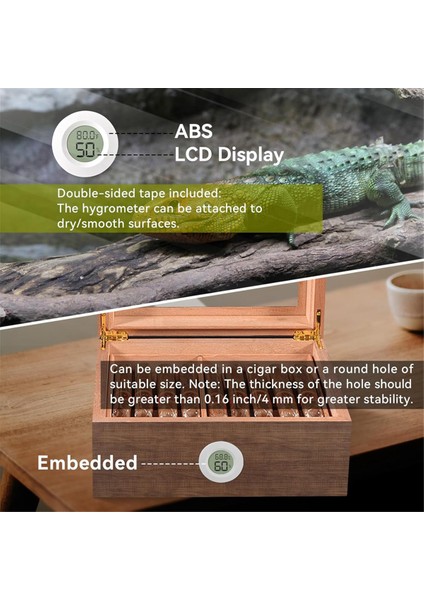 80.0°F
50%
ABS
LCD Display

Double-sided tape included:
The hygrometer can be attached to dry/smooth surfaces.

Can be embedded in a cigar box or a round hole of suitable size. Note: The thickness of the hole should be greater than 0.16 inch/4 mm for greater stability.

Embedded
68.8°F
60%